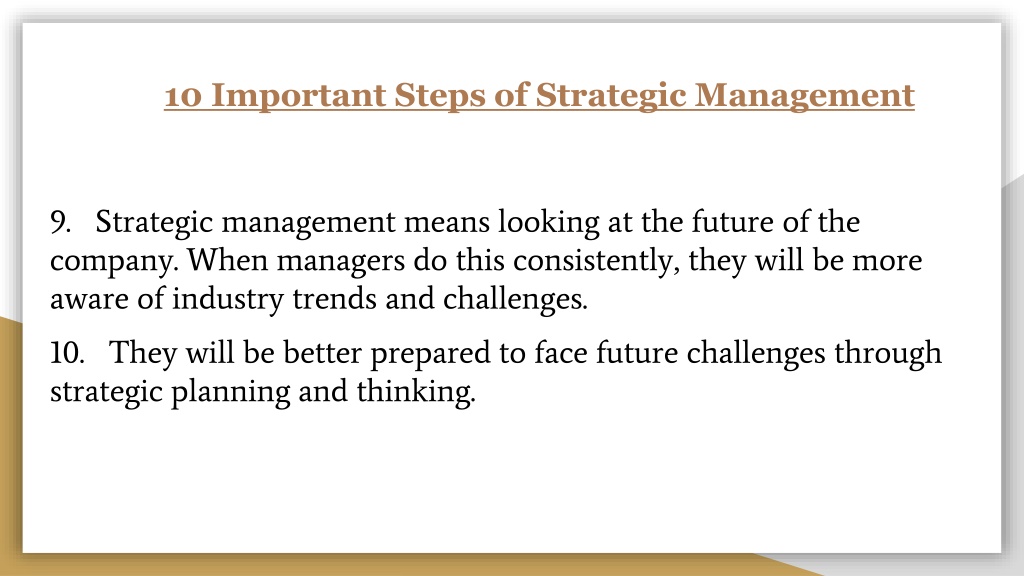 10 Important Steps of Strategic Management

9. Strategic management means looking at the future of the company. When managers do this consistently, they will be more aware of industry trends and challenges.

10. They will be better prepared to face future challenges through strategic planning and thinking.